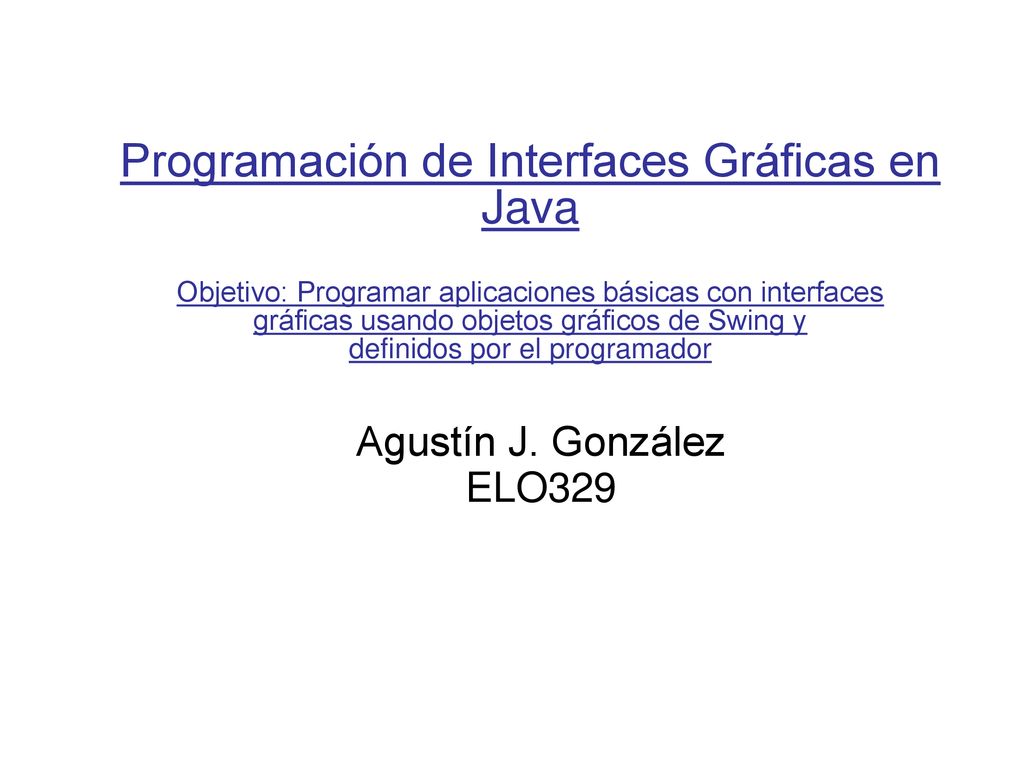 Programación de Interfaces Gráficas en Java

Objetivo: Programar aplicaciones básicas con interfaces gráficas usando objetos gráficos de Swing y definidos por el programador

Agustín J. González
ELO329